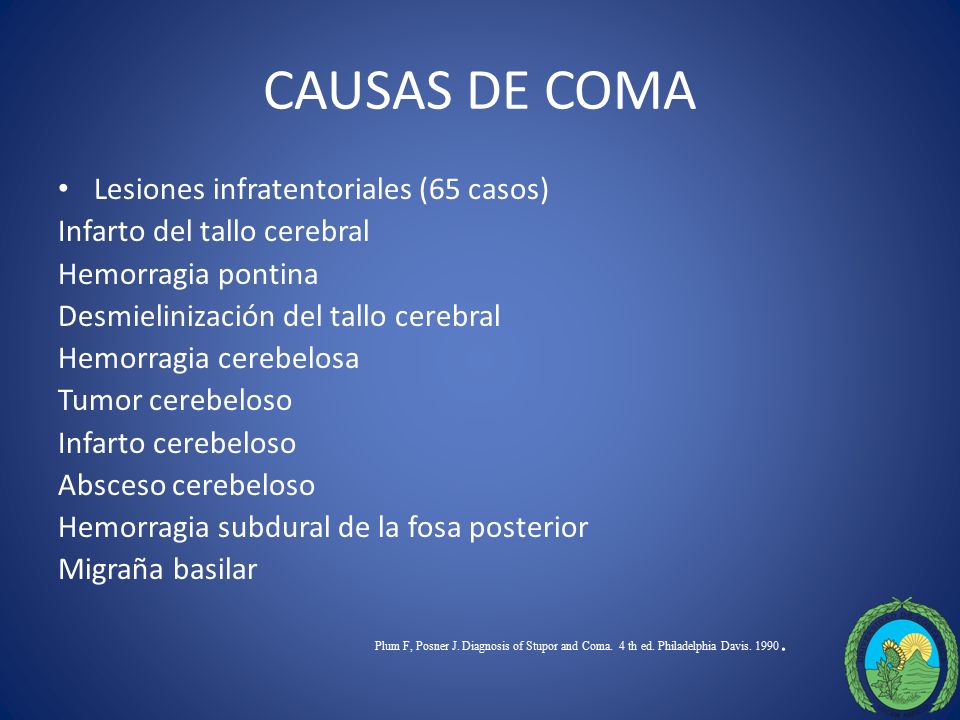 CAUSAS DE COMA

• Lesiones infratentoriales (65 casos)
Infarto del tallo cerebral
Hemorragia pontina
Desmielinización del tallo cerebral
Hemorragia cerebelosa
Tumor cerebeloso
Infarto cerebeloso
Absceso cerebeloso
Hemorragia subdural de la fosa posterior
Migraña basilar

Plum F, Posner J. Diagnosis of Stupor and Coma. 4 th ed. Philadelphia Davis. 1990.